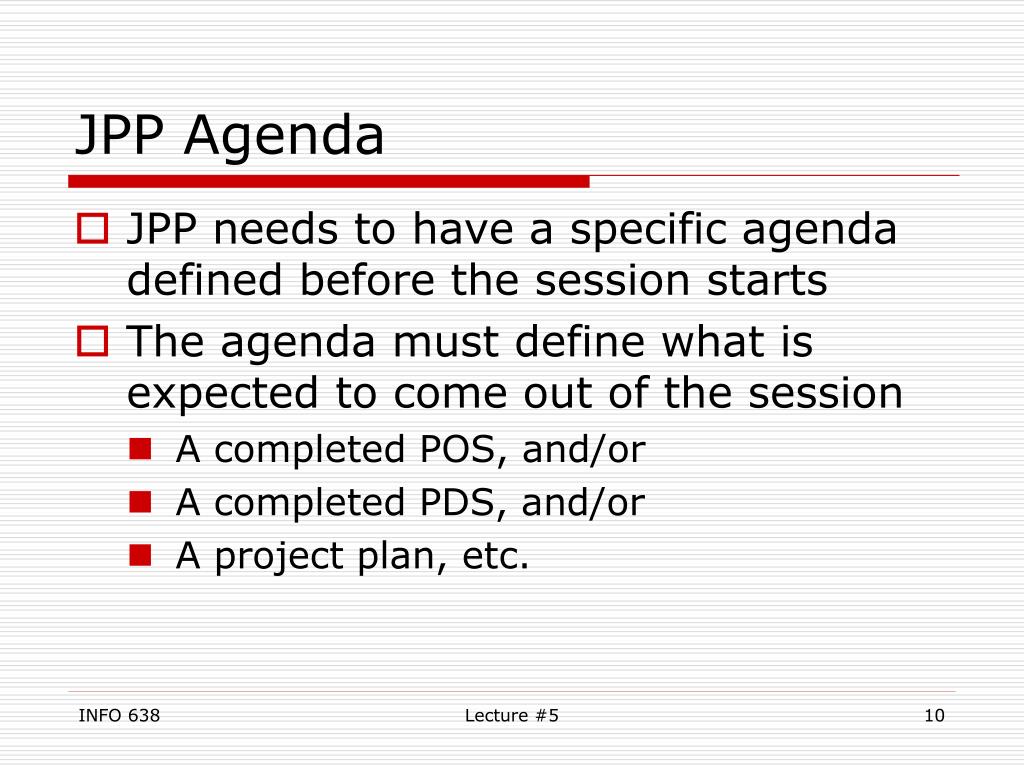 JPP Agenda

JPP needs to have a specific agenda defined before the session starts

The agenda must define what is expected to come out of the session

A completed POS, and/or

A completed PDS, and/or

A project plan, etc.

INFO 638

Lecture #5

10